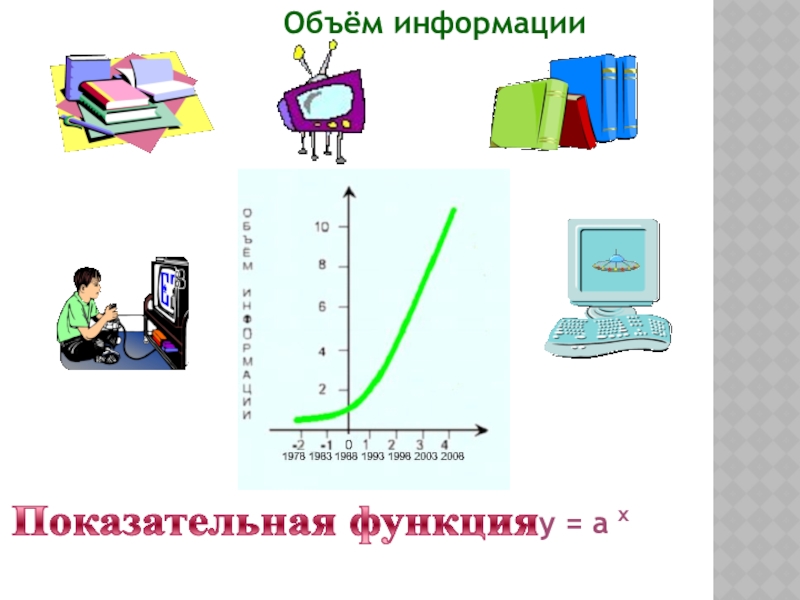 Объём информации

ОБЪЁМ ИНФОРМАЦИИ

10
8
6
4
2

-2 -1 0 1 2 3 4
1978 1983 1988 1993 1998 2003 2008

Показательная функция $y = a^x$